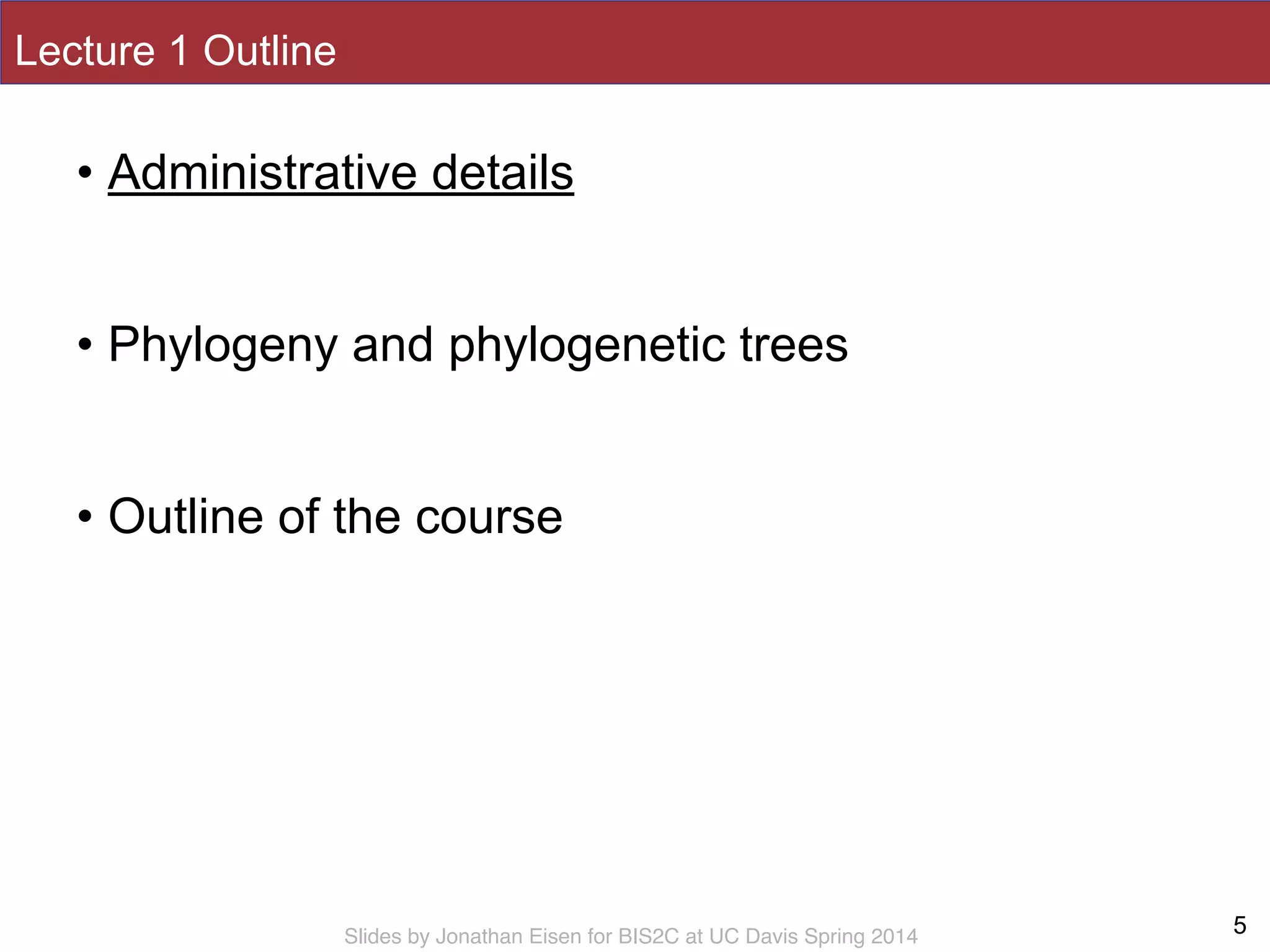 Lecture 1 Outline

• Administrative details

• Phylogeny and phylogenetic trees

• Outline of the course

Slides by Jonathan Eisen for BIS2C at UC Davis Spring 2014

5